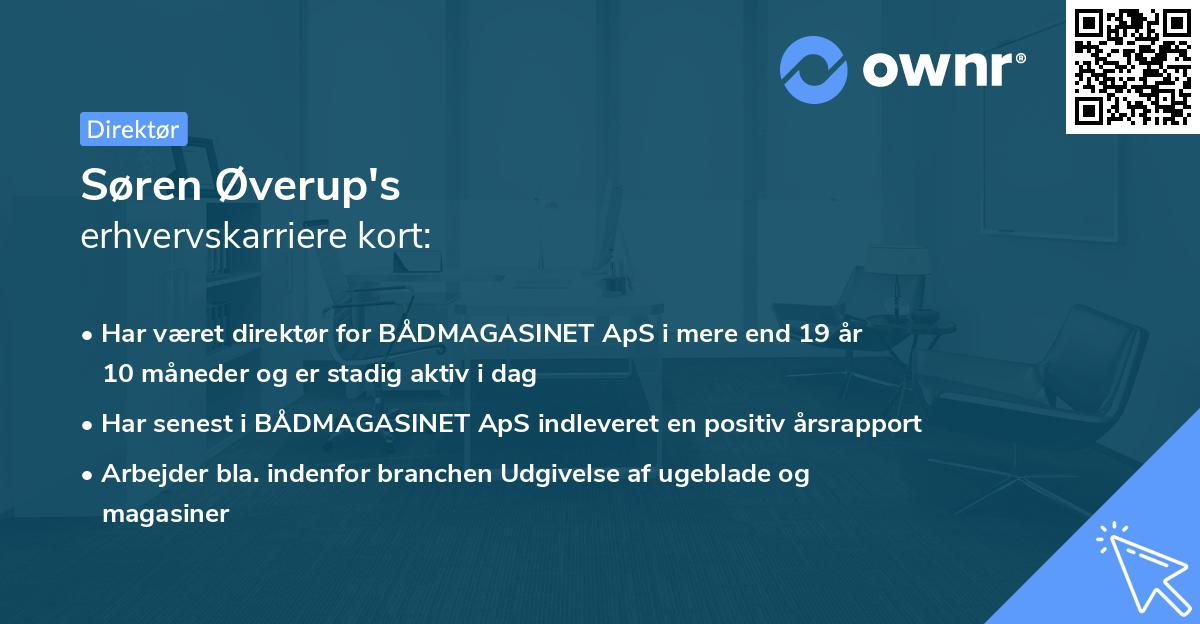 ownr®

Direktør

Søren Øverup's
erhvervskarriere kort:

• Har været direktør for BÅDMAGASINET ApS i mere end 19 år 10 måneder og er stadig aktiv i dag

• Har senest i BÅDMAGASINET ApS indleveret en positiv årsrapport

• Arbejder bla. indenfor branchen Udgivelse af ugeblade og magasiner